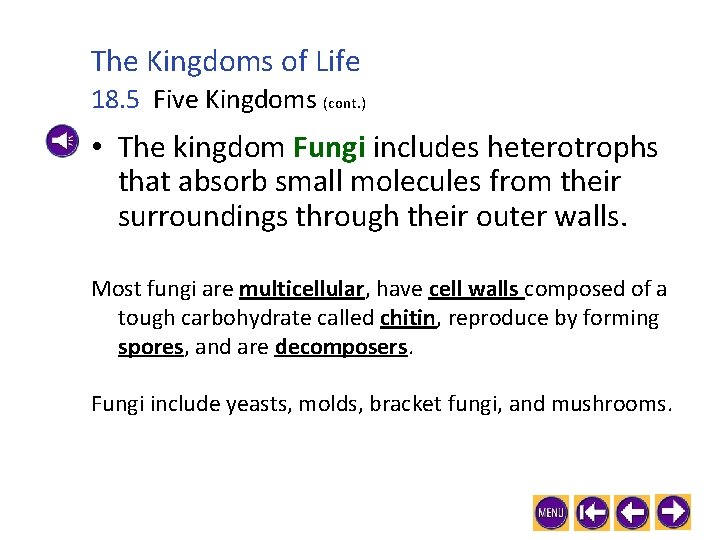 The Kingdoms of Life
18.5 Five Kingdoms (cont.)

• The kingdom Fungi includes heterotrophs that absorb small molecules from their surroundings through their outer walls.

Most fungi are multicellular, have cell walls composed of a tough carbohydrate called chitin, reproduce by forming spores, and are decomposers.

Fungi include yeasts, molds, bracket fungi, and mushrooms.

MENU